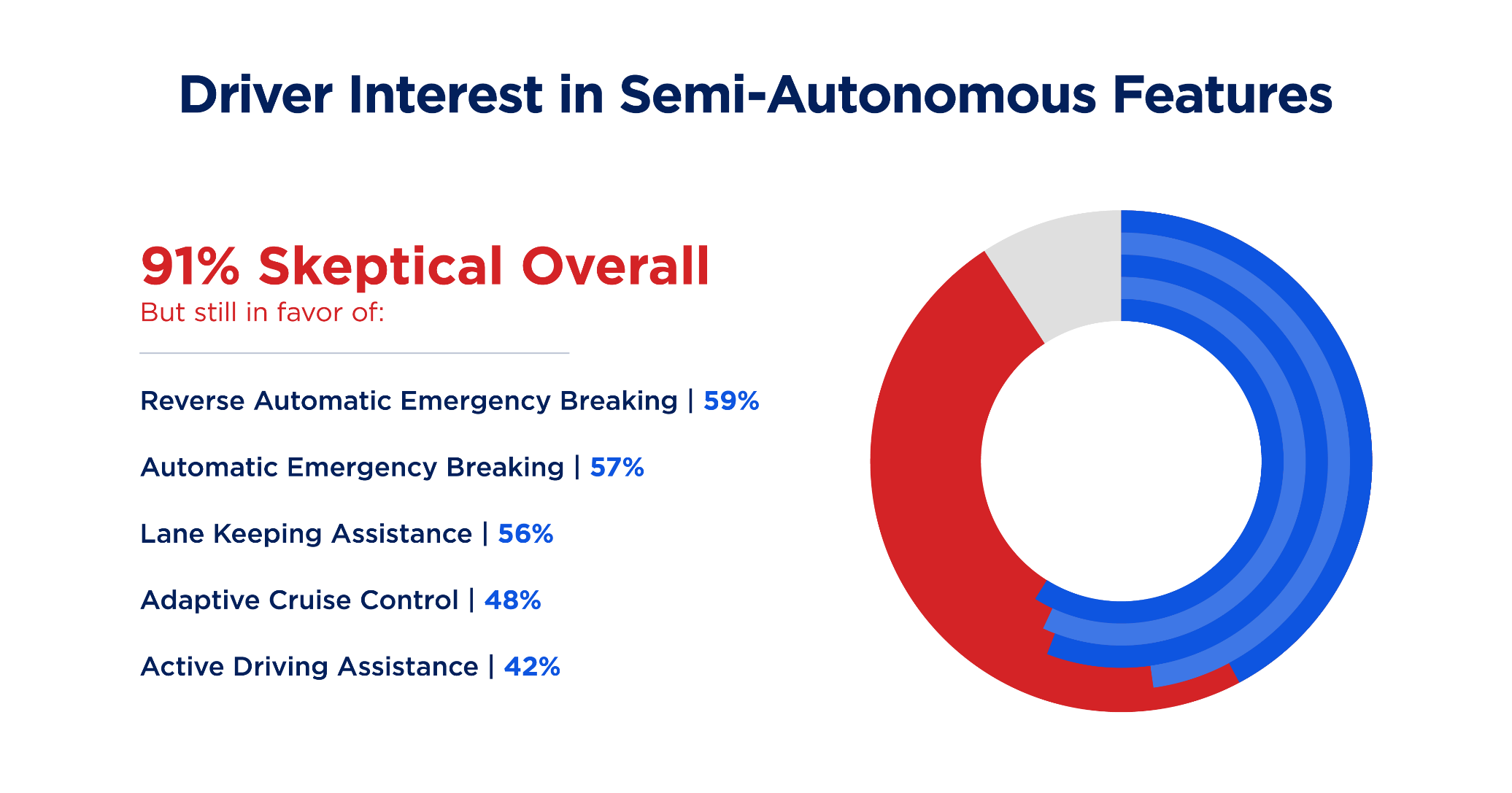 Driver Interest in Semi-Autonomous Features

91% Skeptical Overall
But still in favor of:

Reverse Automatic Emergency Breaking | 59%

Automatic Emergency Breaking | 57%

Lane Keeping Assistance | 56%

Adaptive Cruise Control | 48%

Active Driving Assistance | 42%